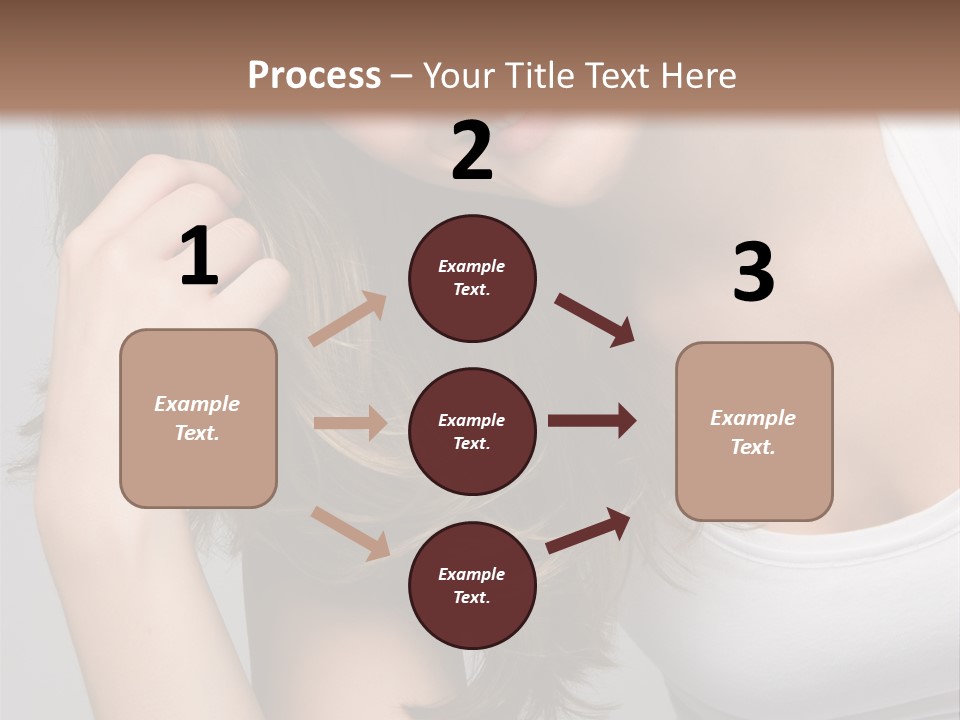 Process – Your Title Text Here

1

Example Text.

2

Example Text.

Example Text.

Example Text.

3

Example Text.